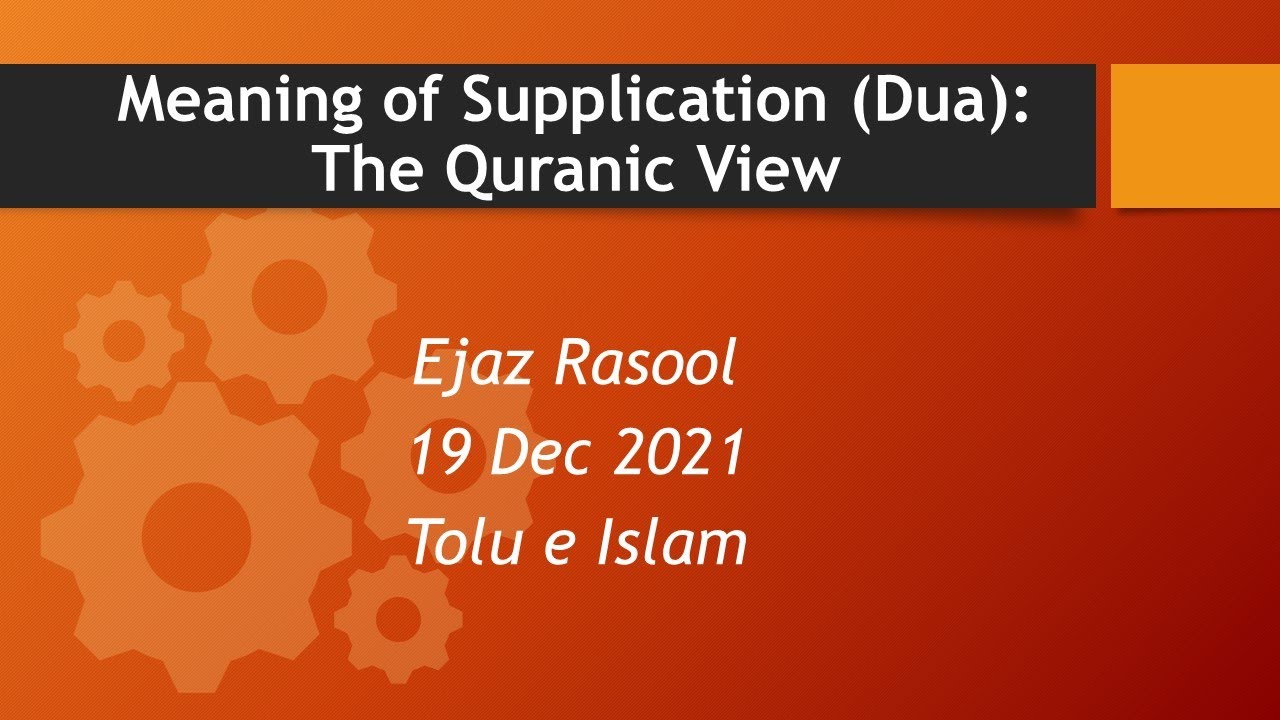 Meaning of Supplication (Dua): The Quranic View

Ejaz Rasool
19 Dec 2021
Tolu e Islam